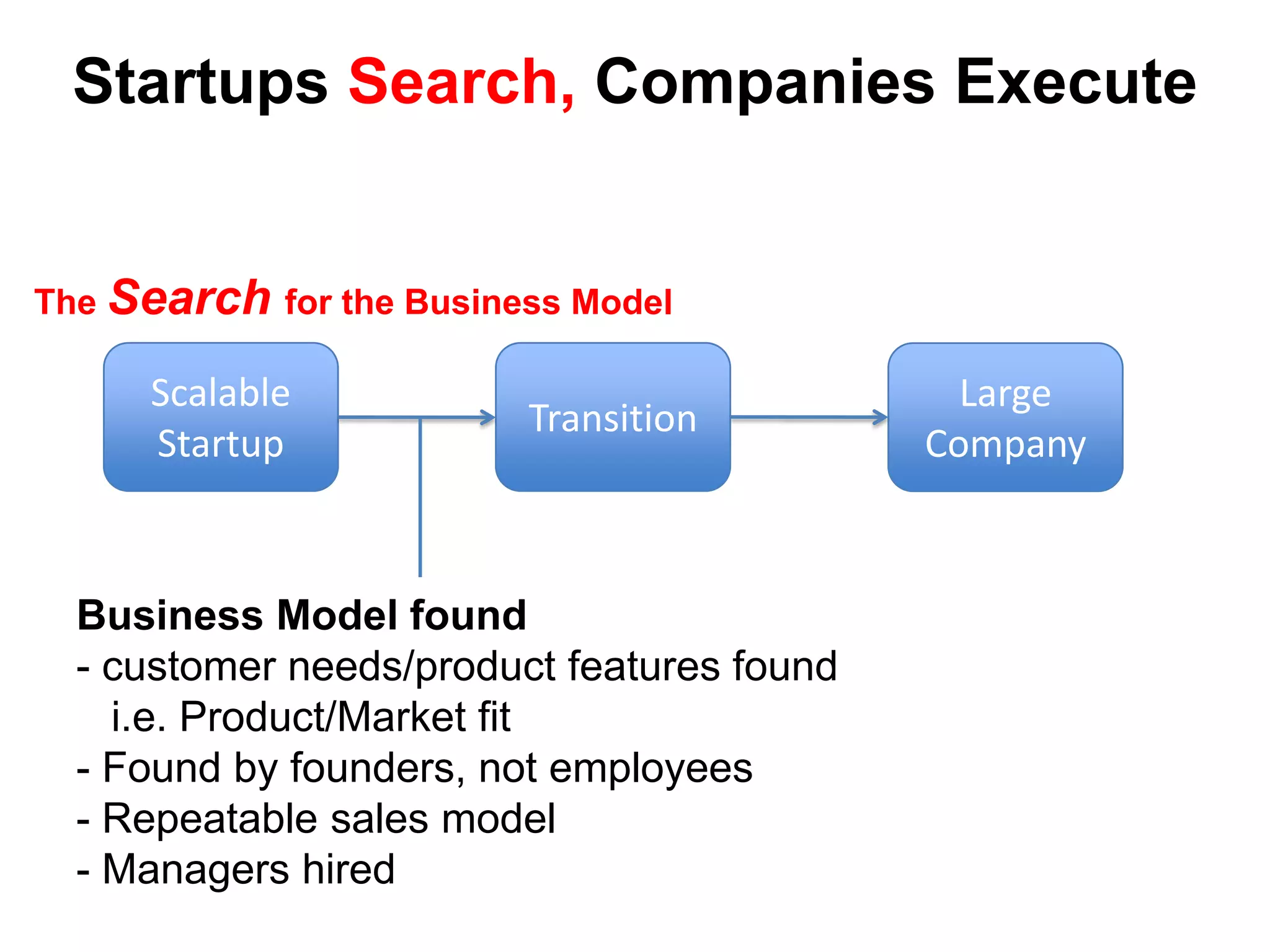 Startups Search, Companies Execute

The Search for the Business Model

Scalable Startup

Transition

Large Company

Business Model found
- customer needs/product features found
i.e. Product/Market fit
- Found by founders, not employees
- Repeatable sales model
- Managers hired